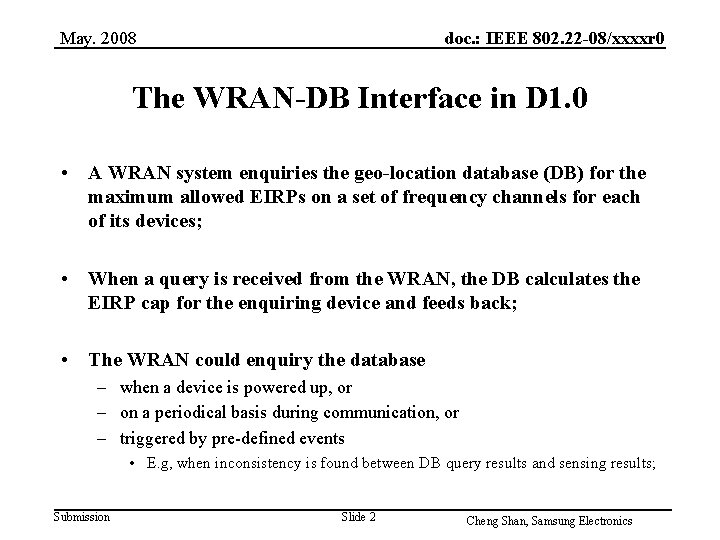 May. 2008

doc.: IEEE 802.22-08/xxxxr0

The WRAN-DB Interface in D1.0

• A WRAN system enquiries the geo-location database (DB) for the maximum allowed EIRPs on a set of frequency channels for each of its devices;

• When a query is received from the WRAN, the DB calculates the EIRP cap for the enquiring device and feeds back;

• The WRAN could enquiry the database
– when a device is powered up, or
– on a periodical basis during communication, or
– triggered by pre-defined events
• E.g, when inconsistency is found between DB query results and sensing results;

Submission

Slide 2

Cheng Shan, Samsung Electronics